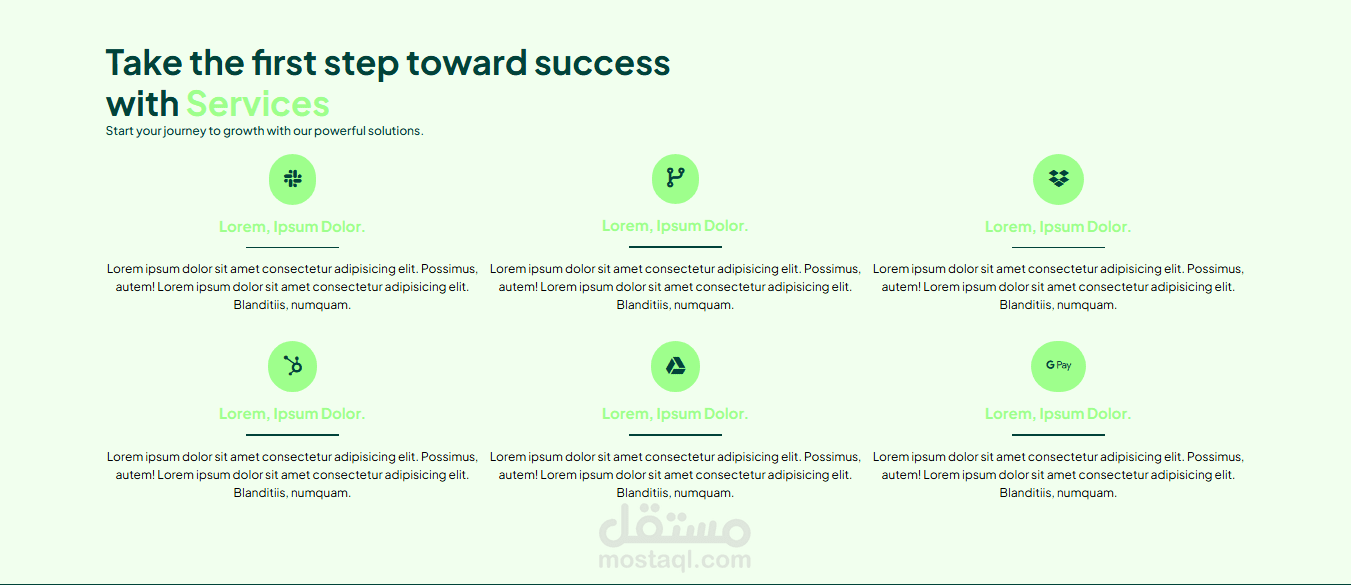 Take the first step toward success with Services

Start your journey to growth with our powerful solutions.

Lorem, Ipsum Dolor.

Lorem ipsum dolor sit amet consectetur adipisicing elit. Possimus, autem! Lorem ipsum dolor sit amet consectetur adipisicing elit. Blanditiis, numquam.

Lorem, Ipsum Dolor.

Lorem ipsum dolor sit amet consectetur adipisicing elit. Possimus, autem! Lorem ipsum dolor sit amet consectetur adipisicing elit. Blanditiis, numquam.

Lorem, Ipsum Dolor.

Lorem ipsum dolor sit amet consectetur adipisicing elit. Possimus, autem! Lorem ipsum dolor sit amet consectetur adipisicing elit. Blanditiis, numquam.

Lorem, Ipsum Dolor.

Lorem ipsum dolor sit amet consectetur adipisicing elit. Possimus, autem! Lorem ipsum dolor sit amet consectetur adipisicing elit. Blanditiis, numquam.

Lorem, Ipsum Dolor.

Lorem ipsum dolor sit amet consectetur adipisicing elit. Possimus, autem! Lorem ipsum dolor sit amet consectetur adipisicing elit. Blanditiis, numquam.

G Pay

Lorem, Ipsum Dolor.

Lorem ipsum dolor sit amet consectetur adipisicing elit. Possimus, autem! Lorem ipsum dolor sit amet consectetur adipisicing elit. Blanditiis, numquam.

مستقل
mostaql.com